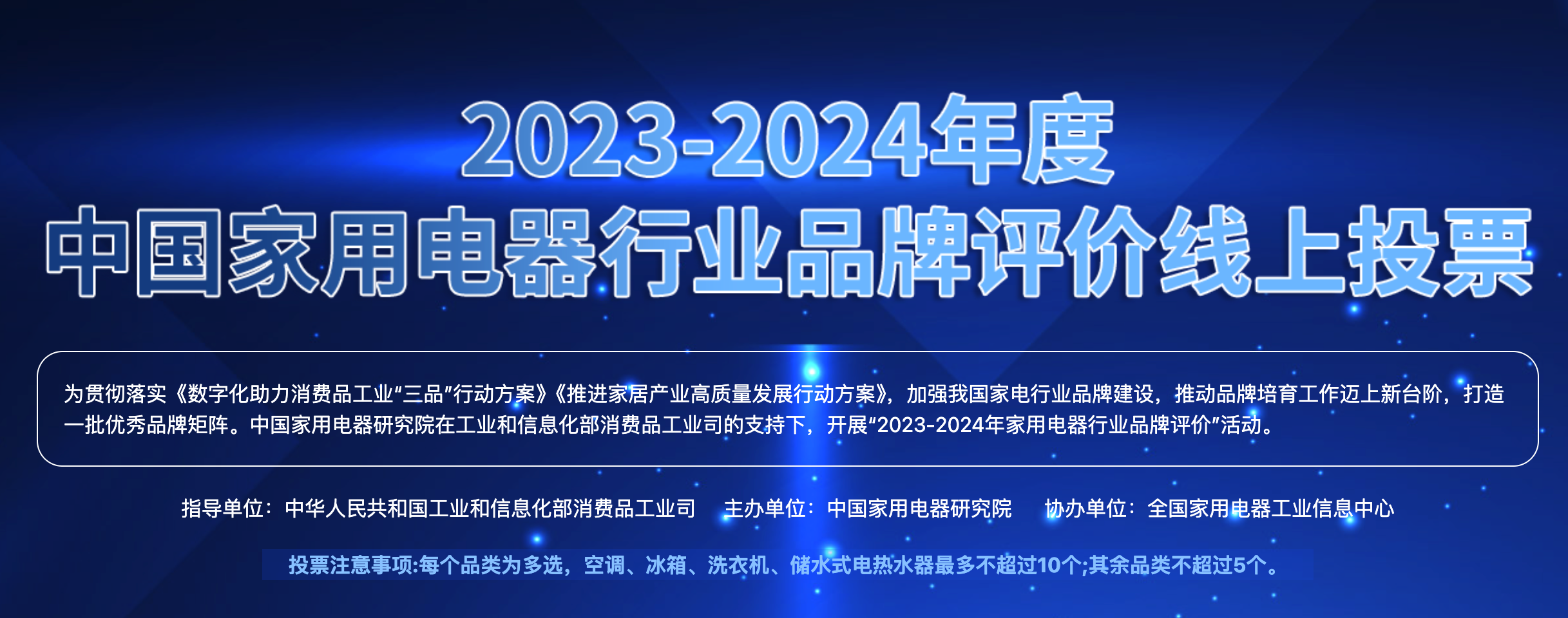 2023-2024年度
中国家用电器行业品牌评价线上投票

为贯彻落实《数字化助力消费品工业“三品”行动方案》《推进家居产业高质量发展行动方案》，加强我国家电行业品牌建设，推动品牌培育工作迈上新台阶，打造一批优秀品牌矩阵。中国家用电器研究院在工业和信息化部消费品工业司的支持下，开展“2023-2024年家用电器行业品牌评价”活动。

指导单位：中华人民共和国工业和信息化部消费品工业司　主办单位：中国家用电器研究院　协办单位：全国家用电器工业信息中心

投票注意事项:每个品类为多选，空调、冰箱、洗衣机、储水式电热水器最多不超过10个;其余品类不超过5个。